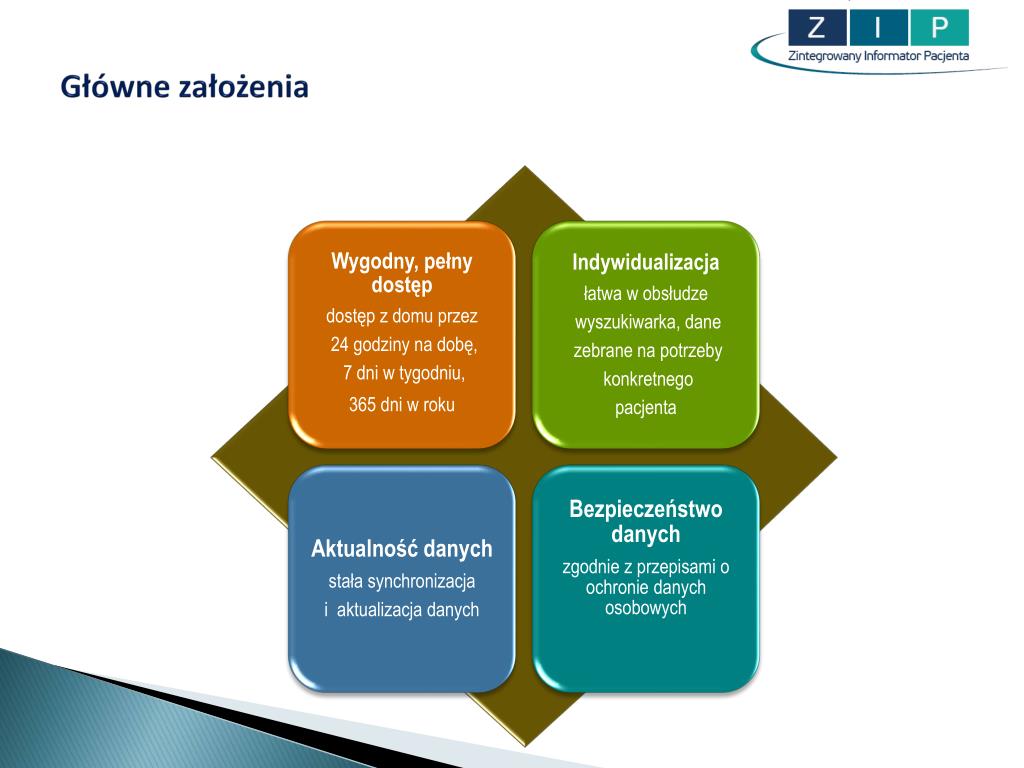 Z I P
Zintegrowany Informator Pacjenta

Główne założenia

Wygodny, pełny dostęp
dostęp z domu przez 24 godziny na dobę, 7 dni w tygodniu, 365 dni w roku

Indywidualizacja
łatwa w obsłudze wyszukiwarka, dane zebrane na potrzeby konkretnego pacjenta

Aktualność danych
stała synchronizacja i aktualizacja danych

Bezpieczeństwo danych
zgodnie z przepisami o ochronie danych osobowych